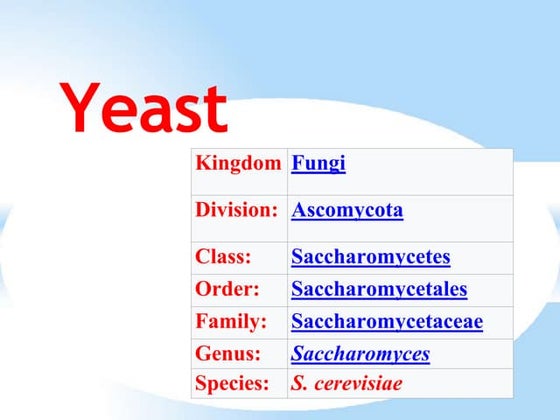 Yeast

| Kingdom | Fungi |
|---|---|
| Division: | Ascomycota |
| Class: | Saccharomycetes |
| Order: | Saccharomycetales |
| Family: | Saccharomycetaceae |
| Genus: | Saccharomyces |
| Species: | S. cerevisiae |